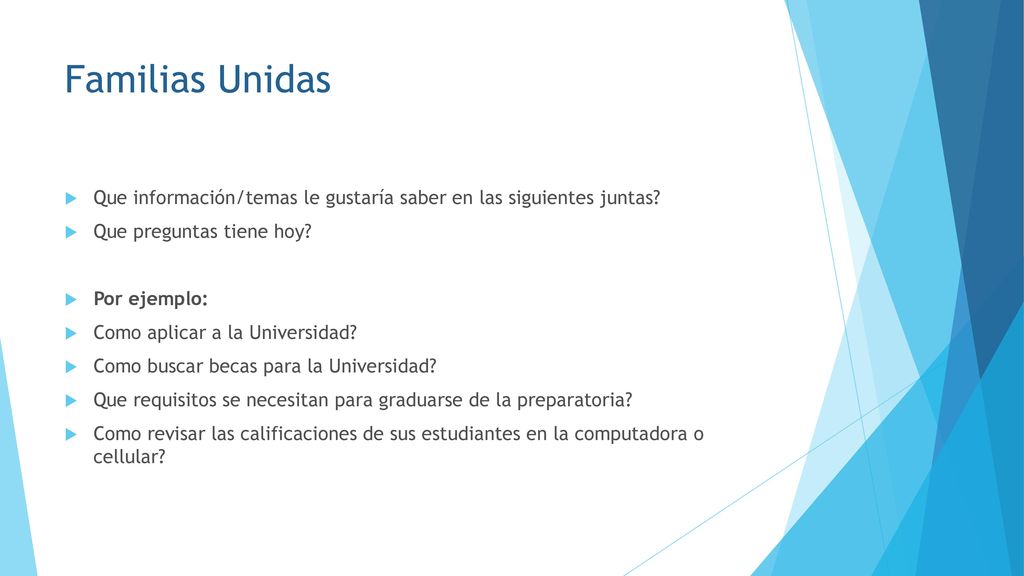 Familias Unidas

Que información/temas le gustaría saber en las siguientes juntas?

Que preguntas tiene hoy?

Por ejemplo:

Como aplicar a la Universidad?

Como buscar becas para la Universidad?

Que requisitos se necesitan para graduarse de la preparatoria?

Como revisar las calificaciones de sus estudiantes en la computadora o cellular?